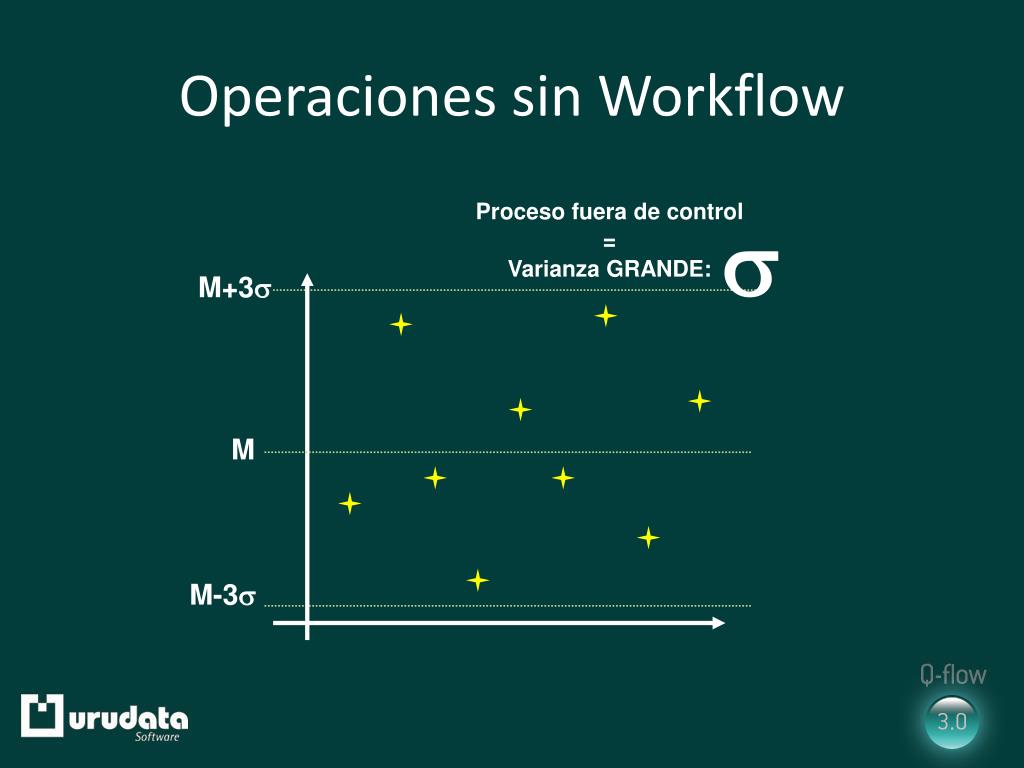 Operaciones sin Workflow

Proceso fuera de control
=
Varianza GRANDE: $\sigma$

M+3$\sigma$

M

M-3$\sigma$

urudata
Software

Q-flow
3.0